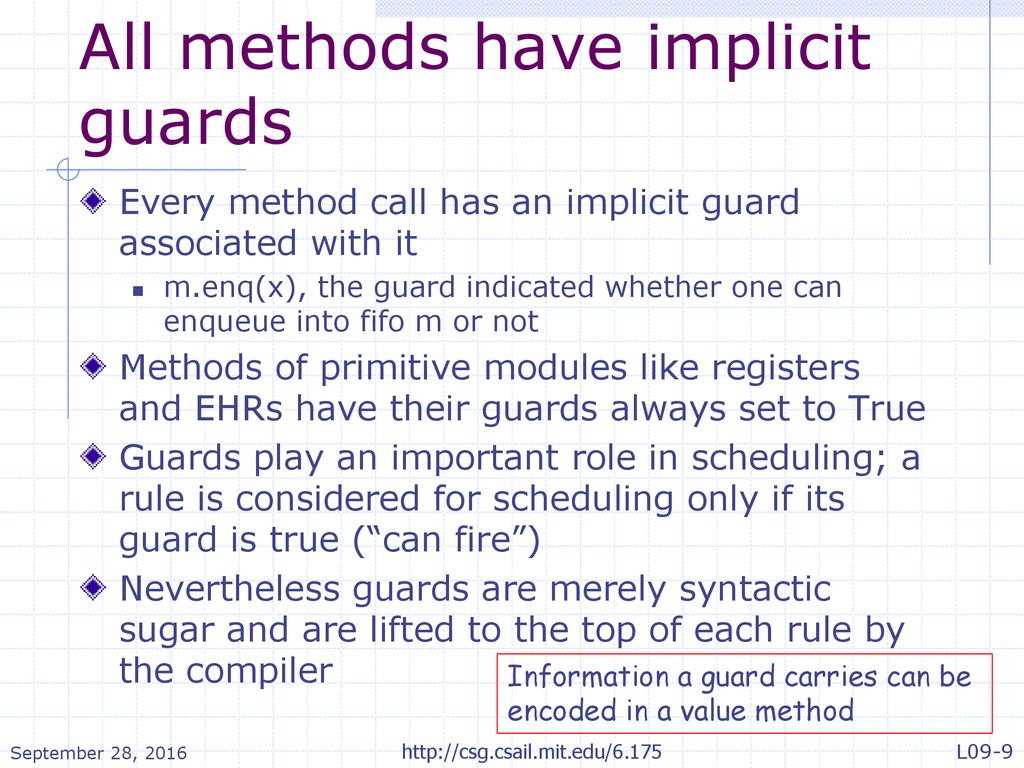 All methods have implicit guards

Every method call has an implicit guard associated with it

m.enq(x), the guard indicated whether one can enqueue into fifo m or not

Methods of primitive modules like registers and EHRs have their guards always set to True

Guards play an important role in scheduling; a rule is considered for scheduling only if its guard is true (“can fire”)

Nevertheless guards are merely syntactic sugar and are lifted to the top of each rule by the compiler

Information a guard carries can be encoded in a value method

September 28, 2016

http://csg.csail.mit.edu/6.175

L09-9